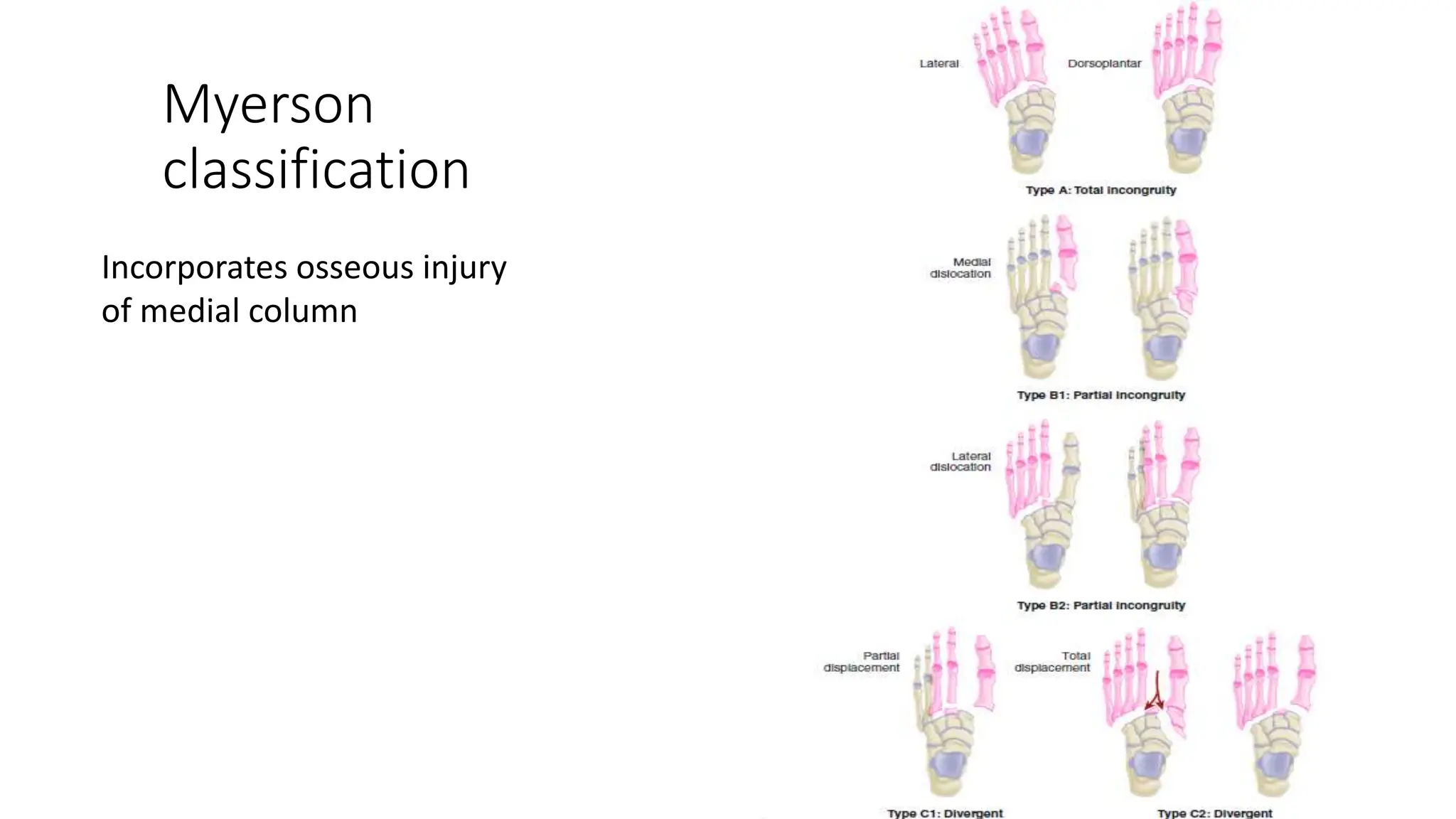 Myerson classification

Incorporates osseous injury of medial column

Lateral

Dorsoplantar

Type A: Total incongruity

Medial dislocation

Type B1: Partial incongruity

Lateral dislocation

Type B2: Partial incongruity

Partial displacement

Total displacement

Type C1: Divergent

Type C2: Divergent